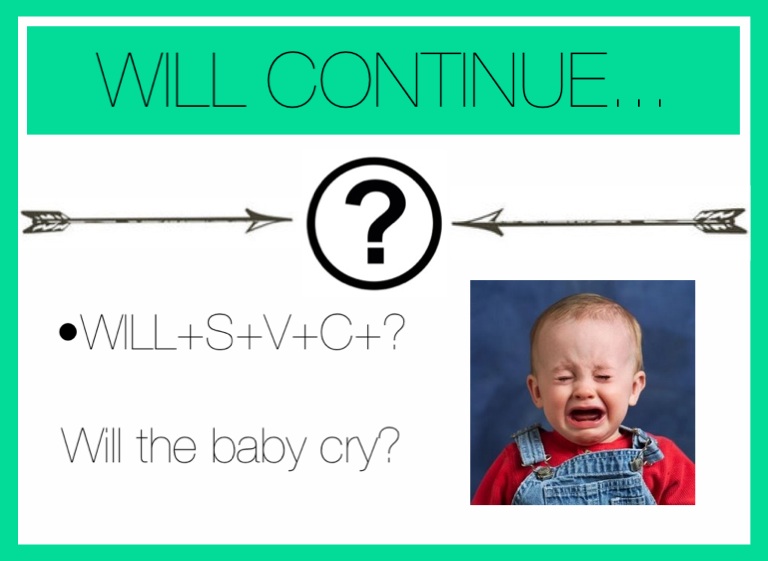 WILL CONTINUE...

?

• WILL+S+V+C+?

Will the baby cry?